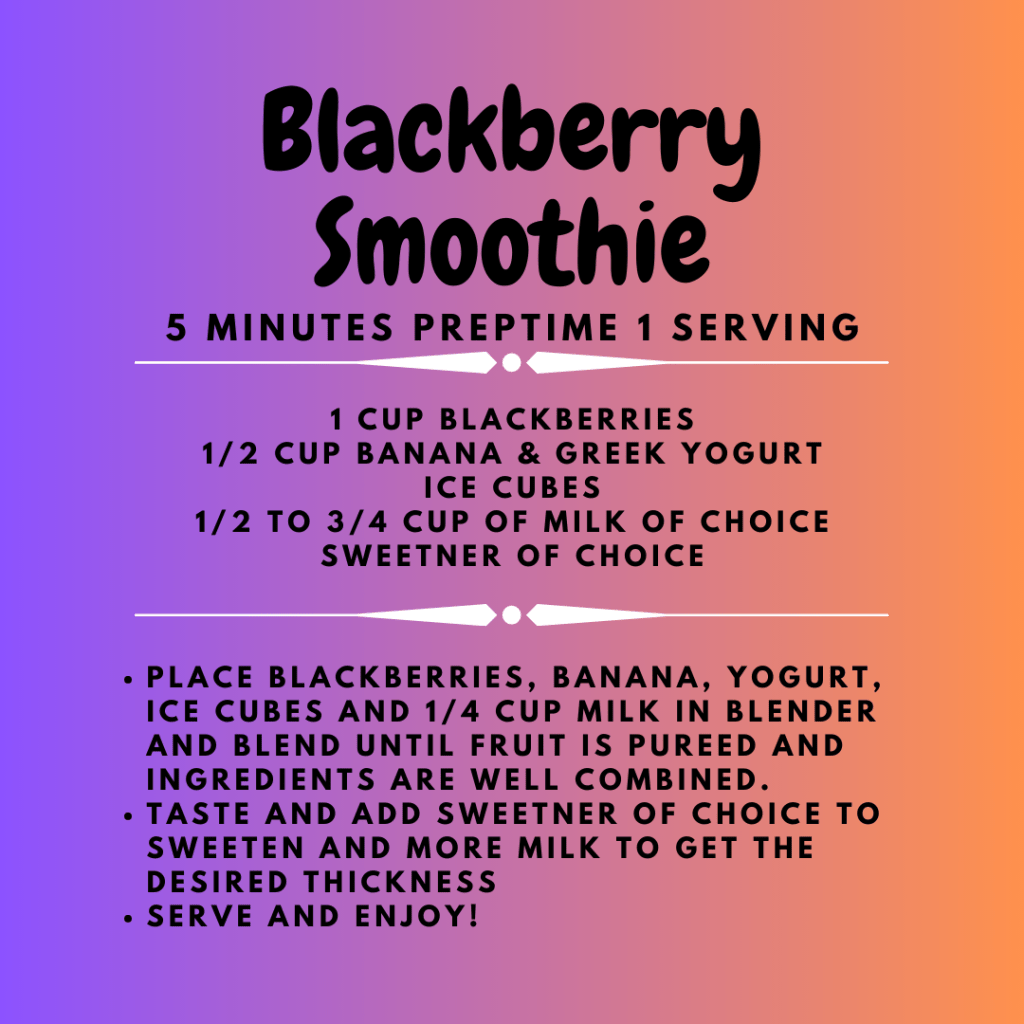 Blackberry Smoothie

5 MINUTES PREPTIME 1 SERVING

1 CUP BLACKBERRIES
1/2 CUP BANANA & GREEK YOGURT
ICE CUBES
1/2 TO 3/4 CUP OF MILK OF CHOICE
SWEETNER OF CHOICE

• PLACE BLACKBERRIES, BANANA, YOGURT, ICE CUBES AND 1/4 CUP MILK IN BLENDER AND BLEND UNTIL FRUIT IS PUREED AND INGREDIENTS ARE WELL COMBINED.
• TASTE AND ADD SWEETNER OF CHOICE TO SWEETEN AND MORE MILK TO GET THE DESIRED THICKNESS
• SERVE AND ENJOY!